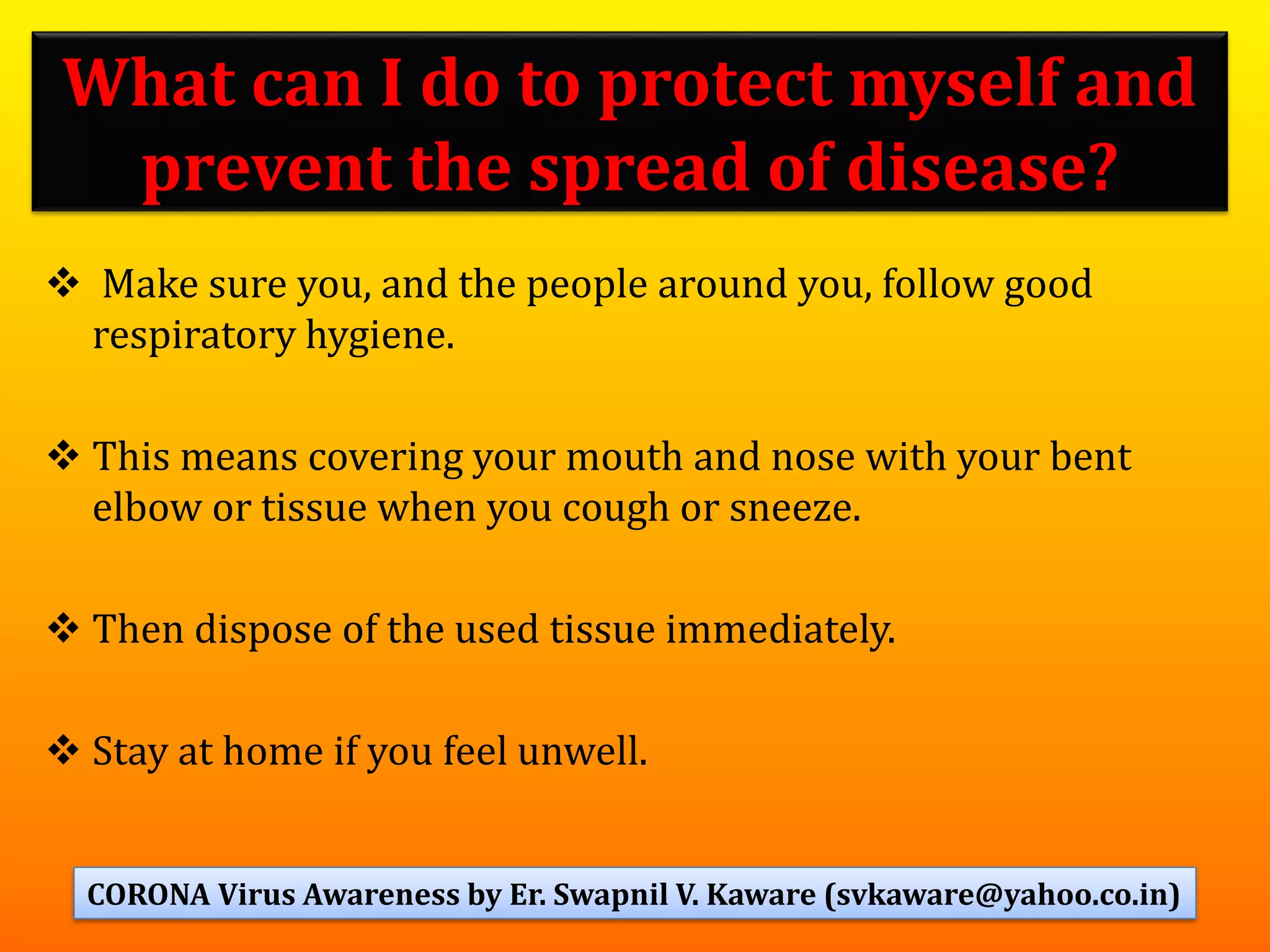 What can I do to protect myself and prevent the spread of disease?

❖ Make sure you, and the people around you, follow good respiratory hygiene.

❖ This means covering your mouth and nose with your bent elbow or tissue when you cough or sneeze.

❖ Then dispose of the used tissue immediately.

❖ Stay at home if you feel unwell.

CORONA Virus Awareness by Er. Swapnil V. Kaware (svkaware@yahoo.co.in)